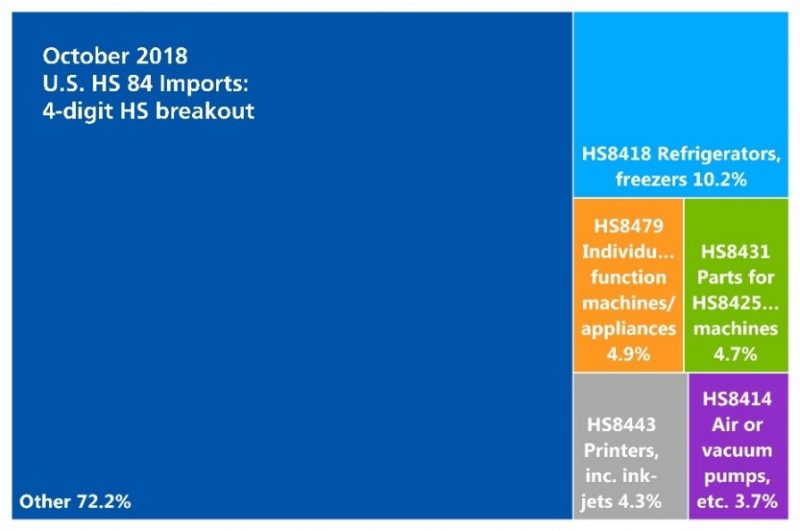 October 2018
U.S. HS 84 Imports:
4-digit HS breakout

Other 72.2%

HS8418 Refrigerators, freezers 10.2%

HS8479 Individu... function machines/ appliances 4.9%

HS8431 Parts for HS8425... machines 4.7%

HS8443 Printers, inc. ink-jets 4.3%

HS8414 Air or vacuum pumps, etc. 3.7%